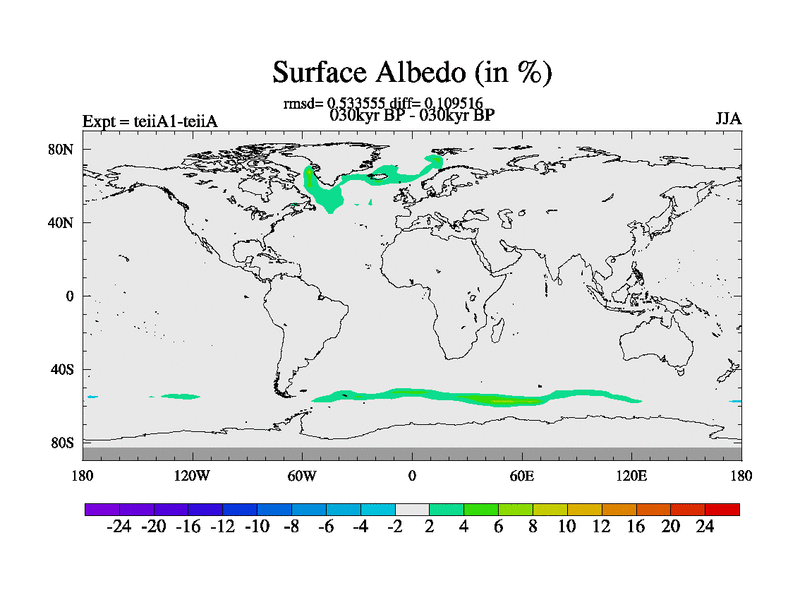 Surface Albedo (in %)

rmsd= 0.533555 diff= 0.109516

Expt = teiiA1-teiiA

030kyr BP - 030kyr BP

JJA

80N

40N

0

40S

80S

180

120W

60W

0

60E

120E

180

-24 -20 -16 -12 -10 -8 -6 -4 -2 2 4 6 8 10 12 16 20 24